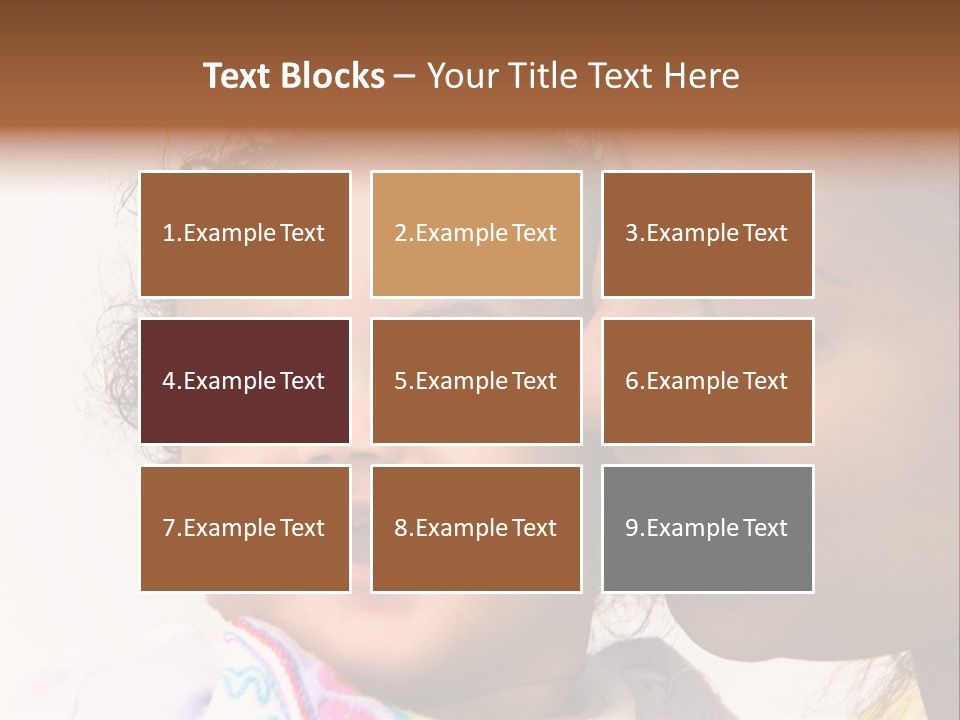 Text Blocks – Your Title Text Here

1.Example Text

2.Example Text

3.Example Text

4.Example Text

5.Example Text

6.Example Text

7.Example Text

8.Example Text

9.Example Text